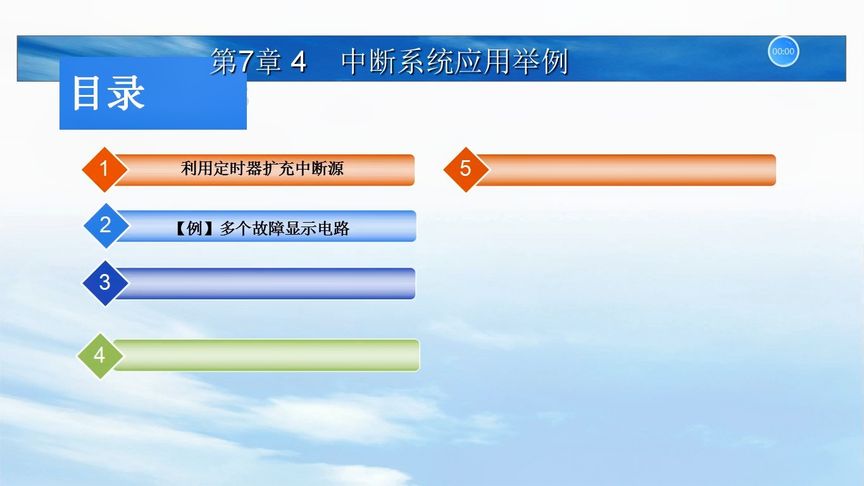 第7章 4 中断系统应用举例

00:00

目录

1 利用定时器扩充中断源

2 【例】多个故障显示电路

3

4

5